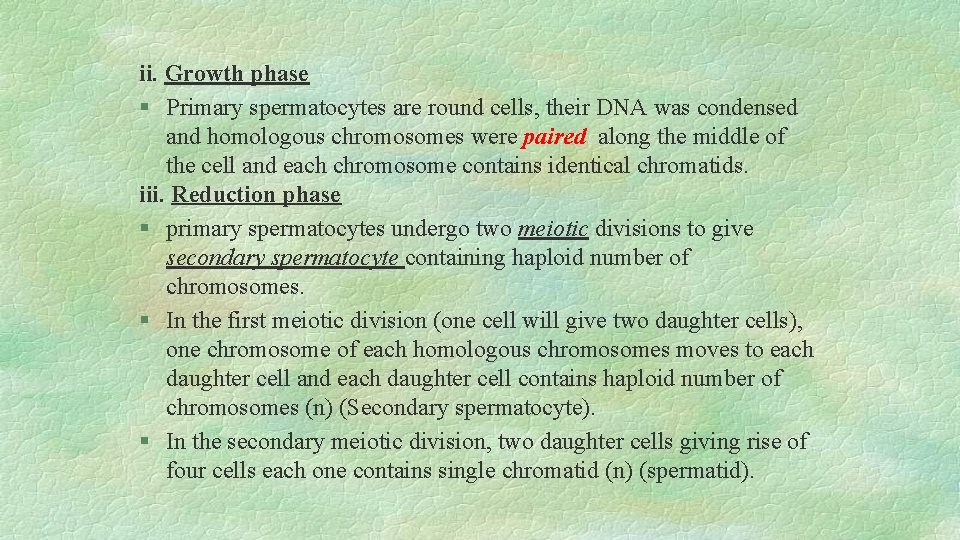 ii. Growth phase

§ Primary spermatocytes are round cells, their DNA was condensed and homologous chromosomes were paired along the middle of the cell and each chromosome contains identical chromatids.

iii. Reduction phase

§ primary spermatocytes undergo two meiotic divisions to give secondary spermatocyte containing haploid number of chromosomes.

§ In the first meiotic division (one cell will give two daughter cells), one chromosome of each homologous chromosomes moves to each daughter cell and each daughter cell contains haploid number of chromosomes (n) (Secondary spermatocyte).

§ In the secondary meiotic division, two daughter cells giving rise of four cells each one contains single chromatid (n) (spermatid).